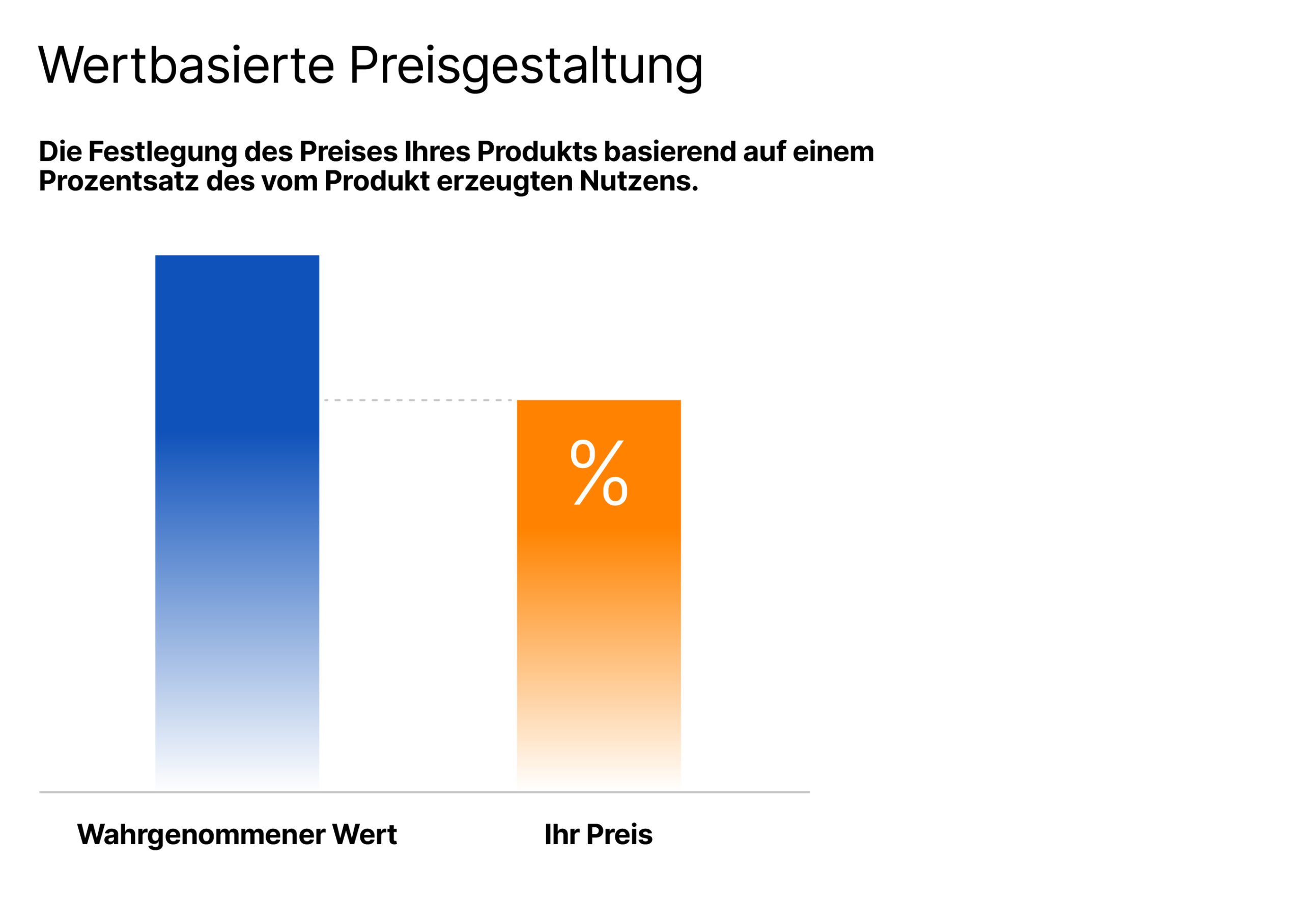 Wertbasierte Preisgestaltung

Die Festlegung des Preises Ihres Produkts basierend auf einem Prozentsatz des vom Produkt erzeugten Nutzens.

%

Wahrgenommener Wert

Ihr Preis